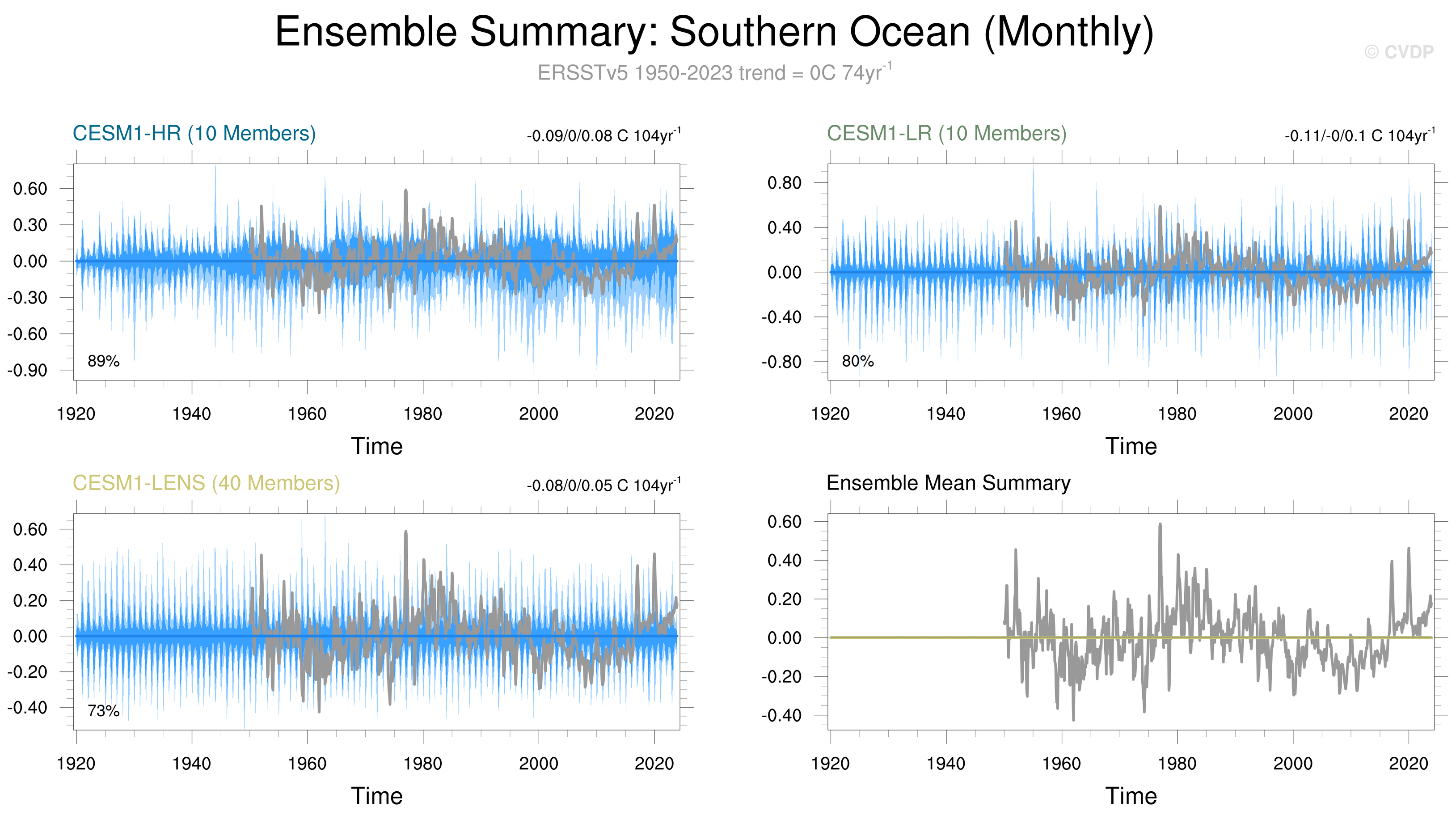 Ensemble Summary: Southern Ocean (Monthly)

© CVDP

ERSSTv5 1950-2023 trend = 0C 74yr$^{-1}$

CESM1-HR (10 Members)

-0.09/0/0.08 C 104yr$^{-1}$

0.60
0.30
0.00
-0.30
-0.60
-0.90

89%

1920 1940 1960 1980 2000 2020

Time

CESM1-LR (10 Members)

-0.11/-0/0.1 C 104yr$^{-1}$

0.80
0.40
0.00
-0.40
-0.80

80%

1920 1940 1960 1980 2000 2020

Time

CESM1-LENS (40 Members)

-0.08/0/0.05 C 104yr$^{-1}$

0.60
0.40
0.20
0.00
-0.20
-0.40

73%

1920 1940 1960 1980 2000 2020

Time

Ensemble Mean Summary

0.60
0.40
0.20
0.00
-0.20
-0.40

1920 1940 1960 1980 2000 2020

Time